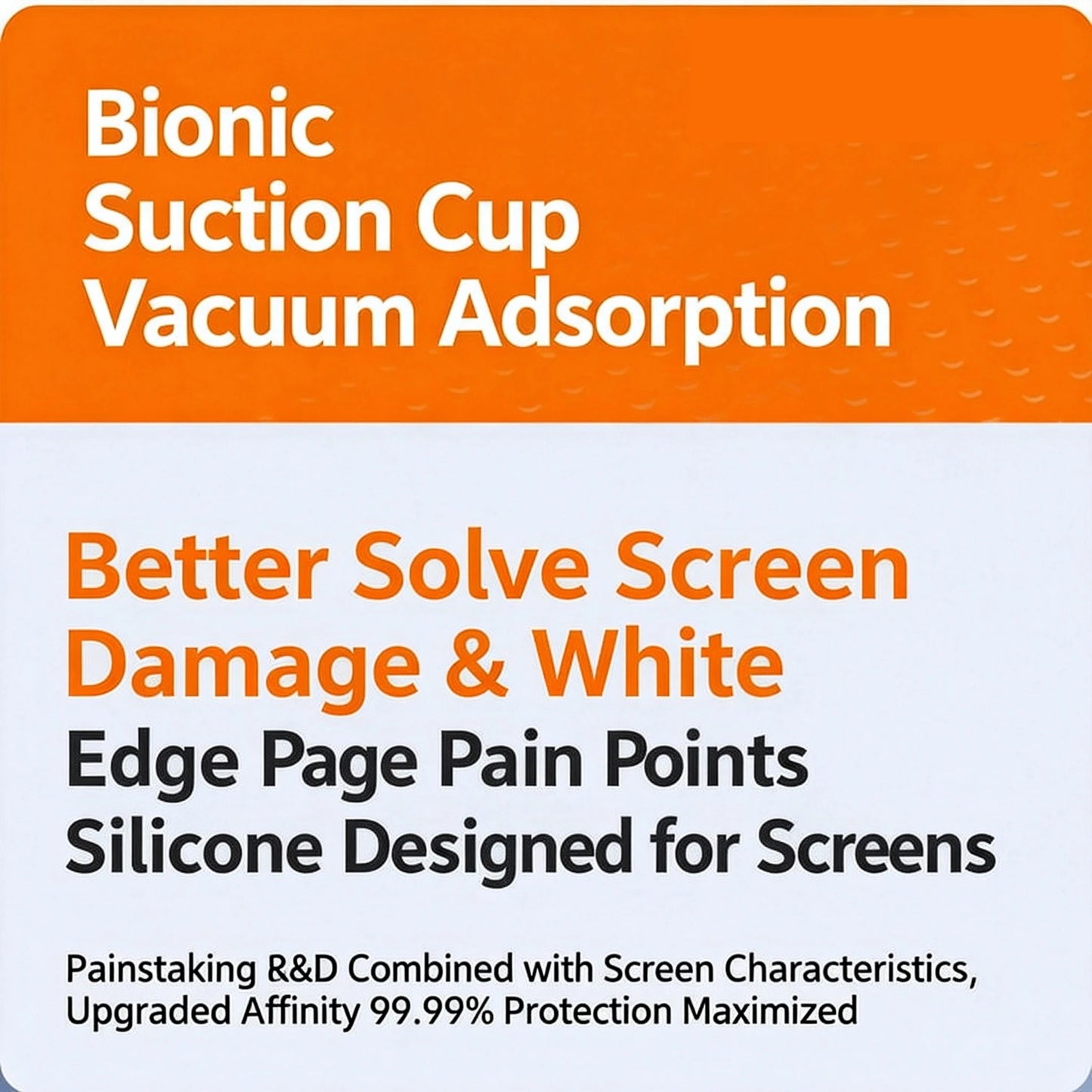 Bionic
Suction Cup
Vacuum Adsorption

Better Solve Screen
Damage & White
Edge Page Pain Points
Silicone Designed for Screens

Painstaking R&D Combined with Screen Characteristics,
Upgraded Affinity 99.99% Protection Maximized